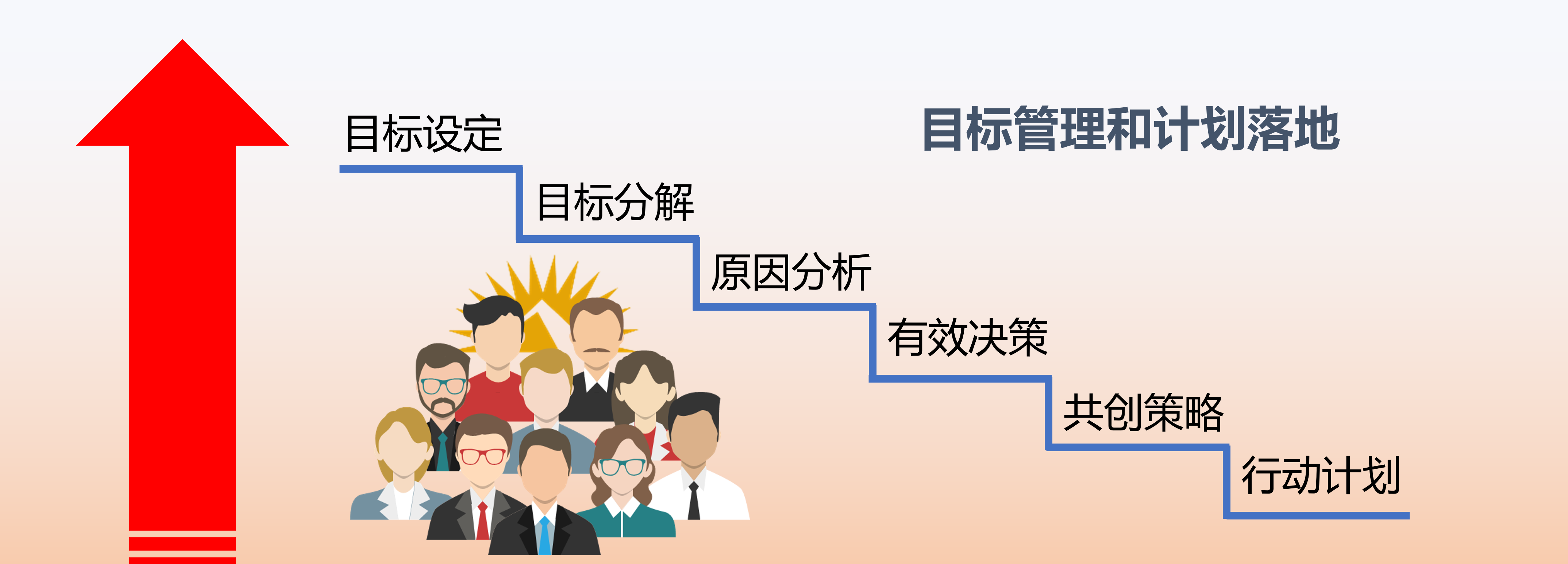 目标管理和计划落地

目标设定
目标分解
原因分析
有效决策
共创策略
行动计划